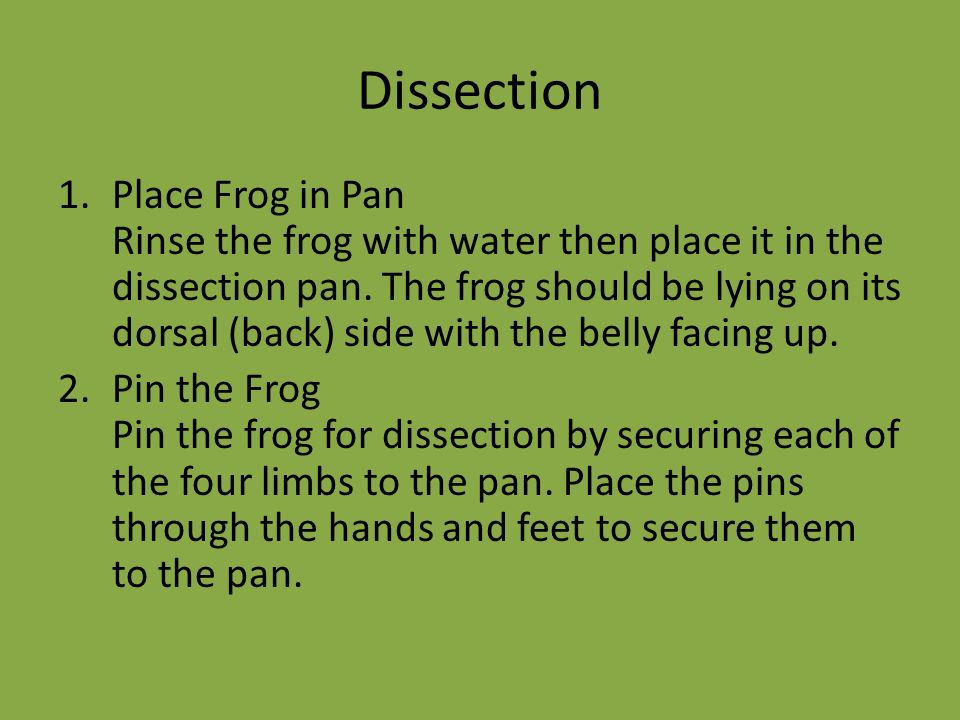 Dissection

1. Place Frog in Pan
Rinse the frog with water then place it in the dissection pan. The frog should be lying on its dorsal (back) side with the belly facing up.
2. Pin the Frog
Pin the frog for dissection by securing each of the four limbs to the pan. Place the pins through the hands and feet to secure them to the pan.